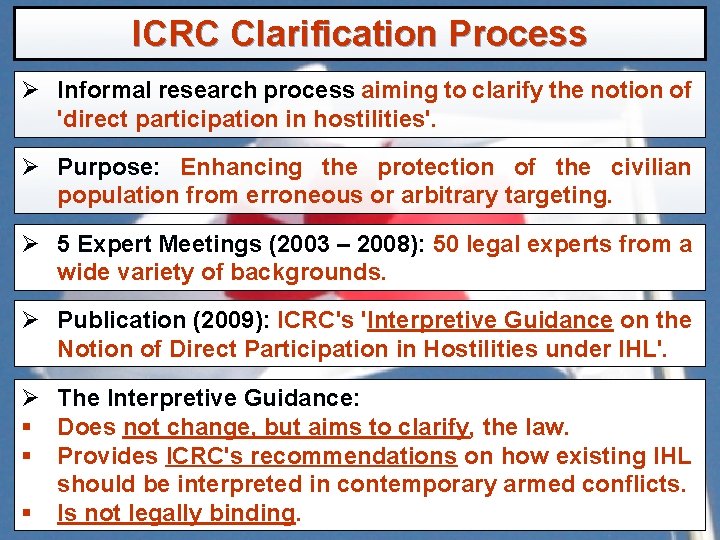 ICRC Clarification Process

➢ Informal research process aiming to clarify the notion of 'direct participation in hostilities'.

➢ Purpose: Enhancing the protection of the civilian population from erroneous or arbitrary targeting.

➢ 5 Expert Meetings (2003 – 2008): 50 legal experts from a wide variety of backgrounds.

➢ Publication (2009): ICRC's 'Interpretive Guidance on the Notion of Direct Participation in Hostilities under IHL'.

➢ The Interpretive Guidance:
▪ Does not change, but aims to clarify, the law.
▪ Provides ICRC's recommendations on how existing IHL should be interpreted in contemporary armed conflicts.
▪ Is not legally binding.